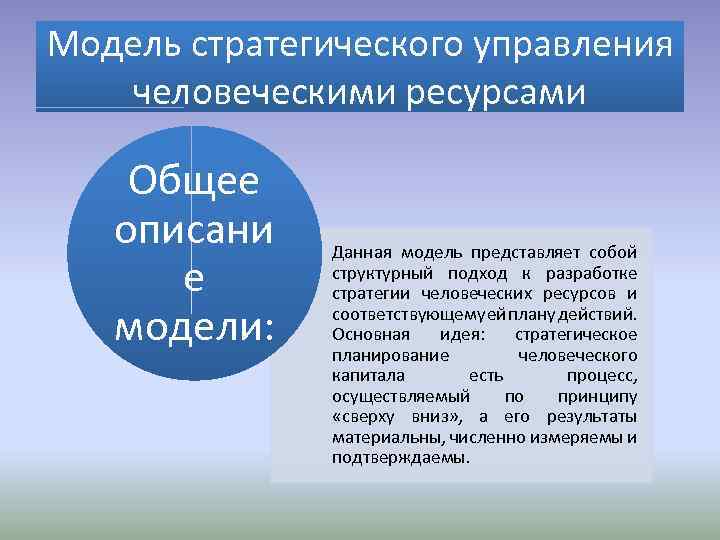 Модель стратегического управления человеческими ресурсами

Общее описание модели:

Данная модель представляет собой структурный подход к разработке стратегии человеческих ресурсов и соответствующему ей плану действий. Основная идея: стратегическое планирование человеческого капитала есть процесс, осуществляемый по принципу «сверху вниз», а его результаты материальны, численно измеряемы и подтверждаемы.